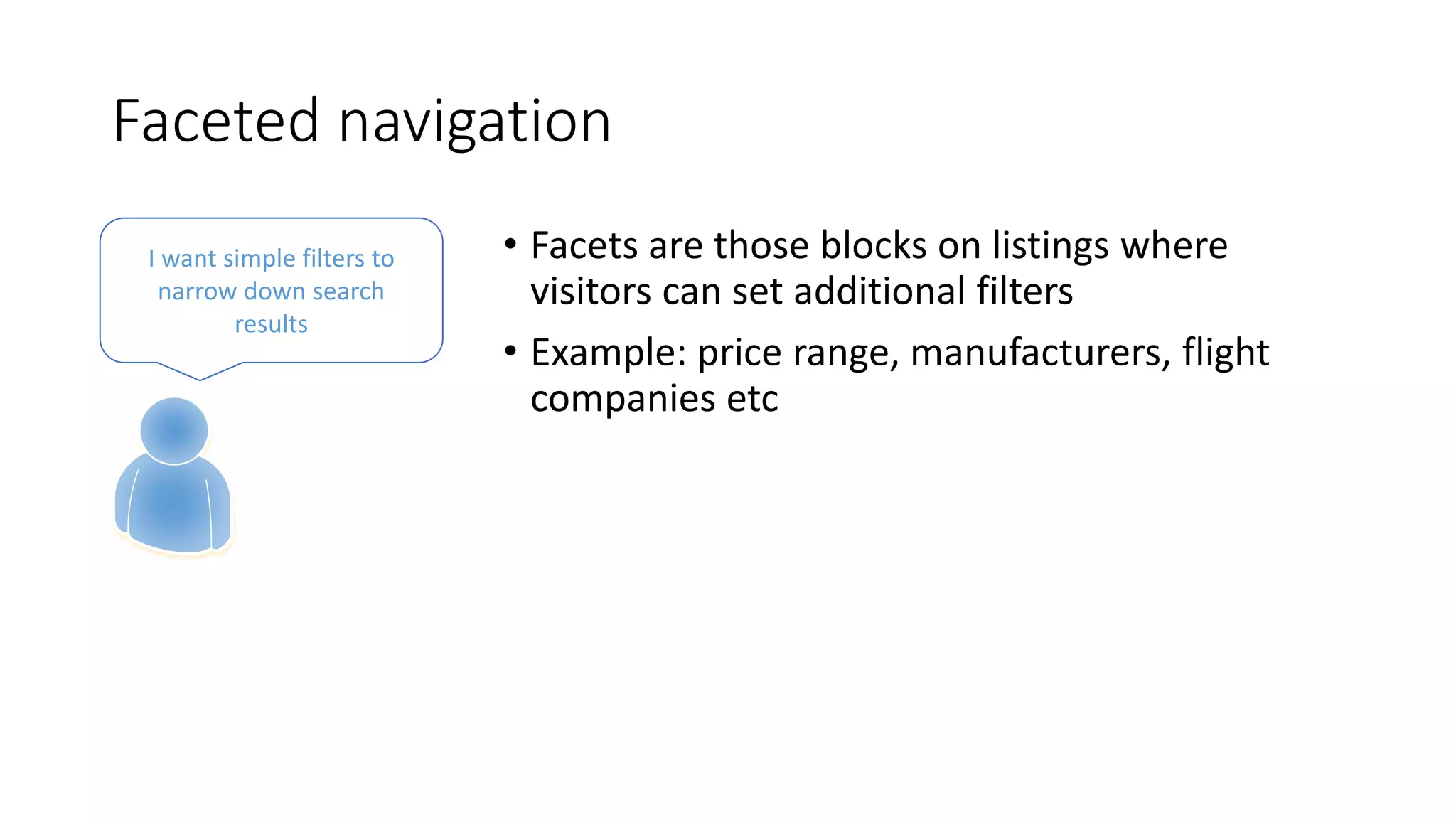 Faceted navigation

I want simple filters to narrow down search results

• Facets are those blocks on listings where visitors can set additional filters

• Example: price range, manufacturers, flight companies etc